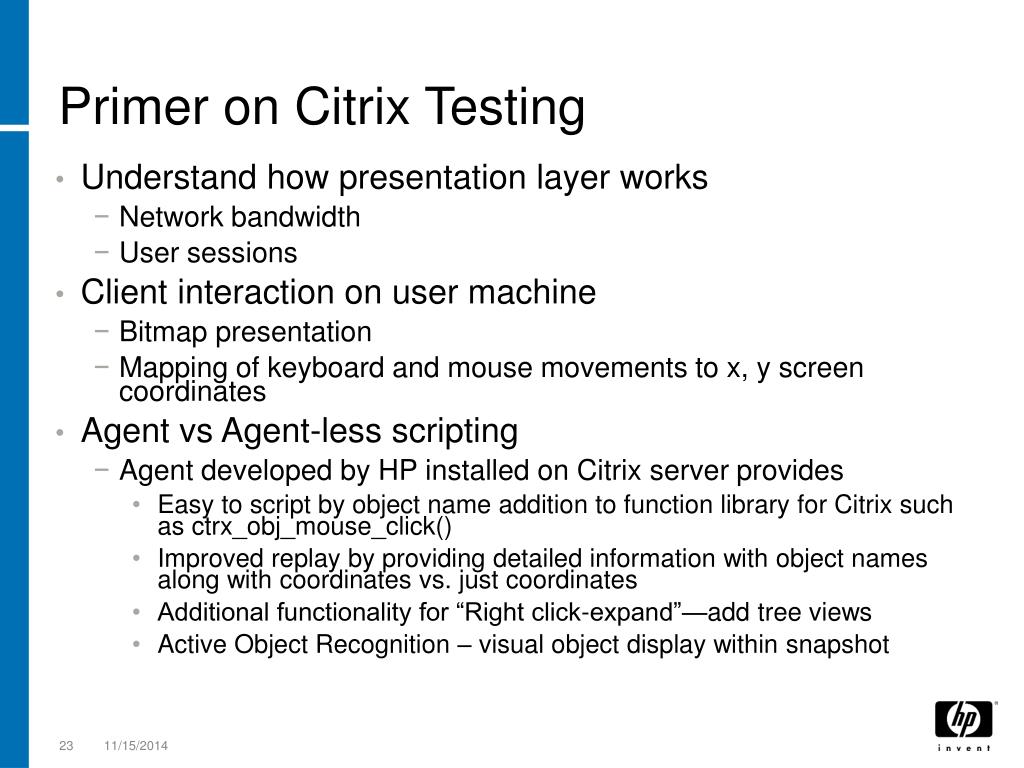 Primer on Citrix Testing

• Understand how presentation layer works
 − Network bandwidth
 − User sessions
• Client interaction on user machine
 − Bitmap presentation
 − Mapping of keyboard and mouse movements to x, y screen coordinates
• Agent vs Agent-less scripting
 − Agent developed by HP installed on Citrix server provides
  • Easy to script by object name addition to function library for Citrix such as ctrx_obj_mouse_click()
  • Improved replay by providing detailed information with object names along with coordinates vs. just coordinates
  • Additional functionality for “Right click-expand”—add tree views
  • Active Object Recognition – visual object display within snapshot

23 11/15/2014

hp
invent